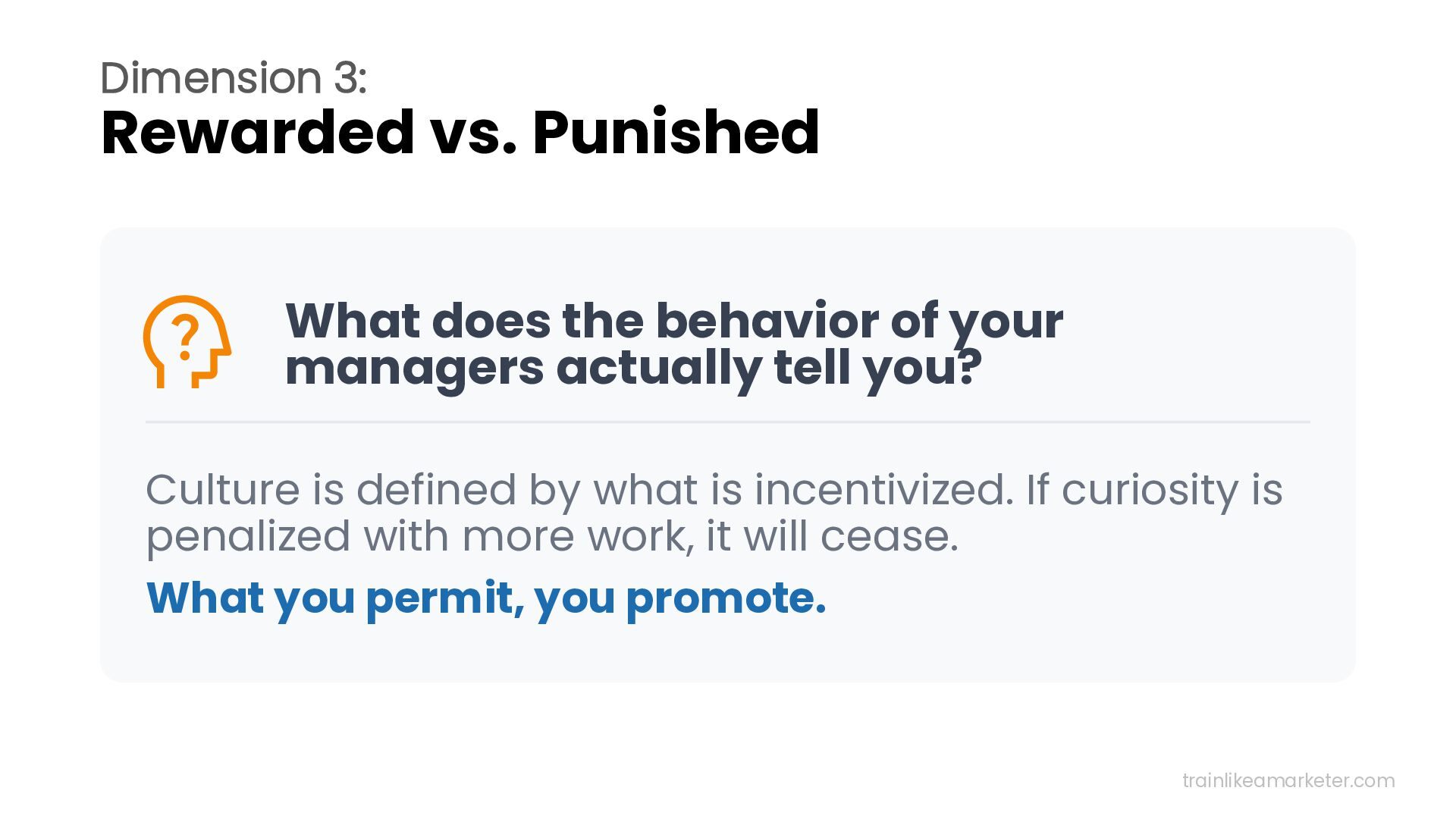 Dimension 3:
Rewarded vs. Punished

What does the behavior of your managers actually tell you?

Culture is defined by what is incentivized. If curiosity is penalized with more work, it will cease.

What you permit, you promote.

trainlikeamarketer.com